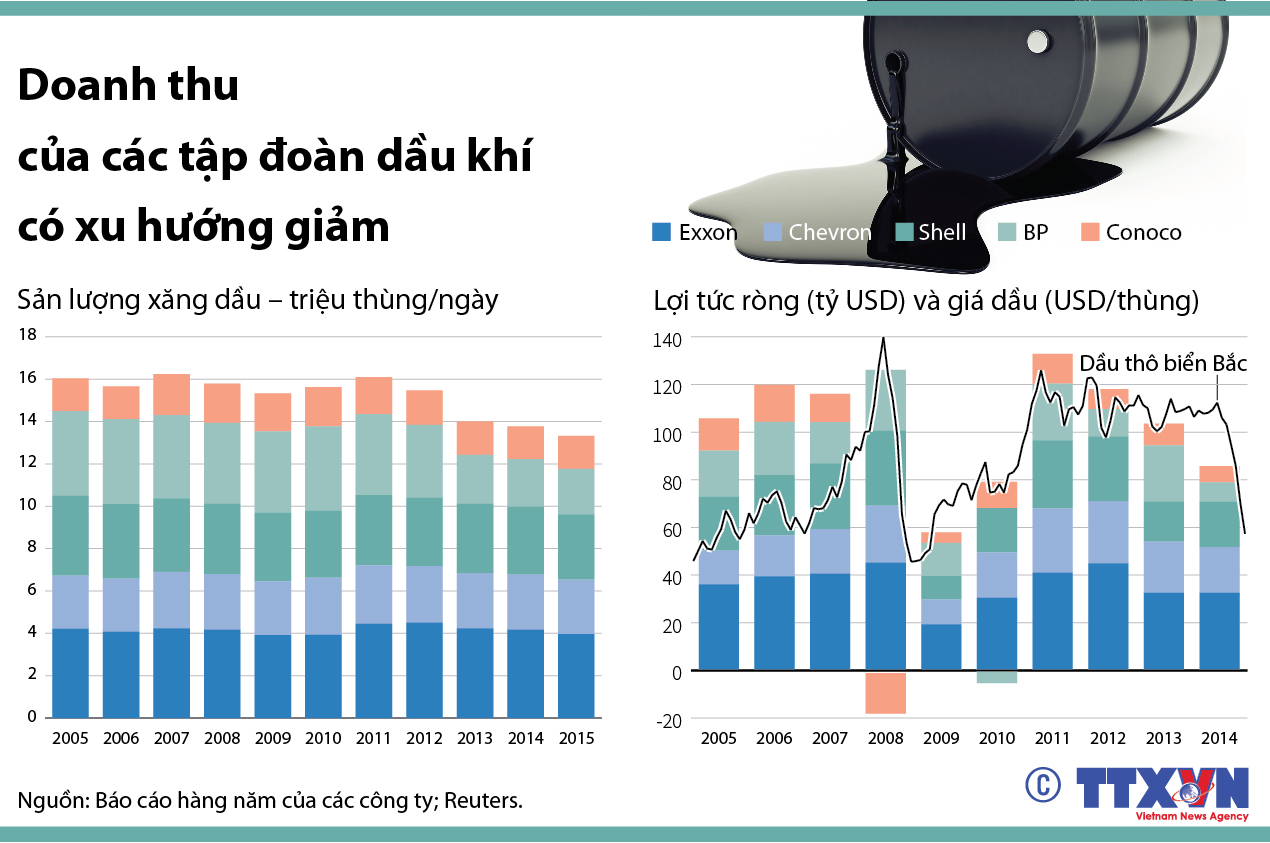 Doanh thu
của các tập đoàn dầu khí
có xu hướng giảm

Exxon Chevron Shell BP Conoco

Sản lượng xăng dầu – triệu thùng/ngày

18
16
14
12
10
8
6
4
2
0

2005 2006 2007 2008 2009 2010 2011 2012 2013 2014 2015

Lợi tức ròng (tỷ USD) và giá dầu (USD/thùng)

140
120
100
80
60
40
20
0
-20

Dầu thô biển Bắc

2005 2006 2007 2008 2009 2010 2011 2012 2013 2014

Nguồn: Báo cáo hàng năm của các công ty; Reuters.

© TTXVN
Vietnam News Agency